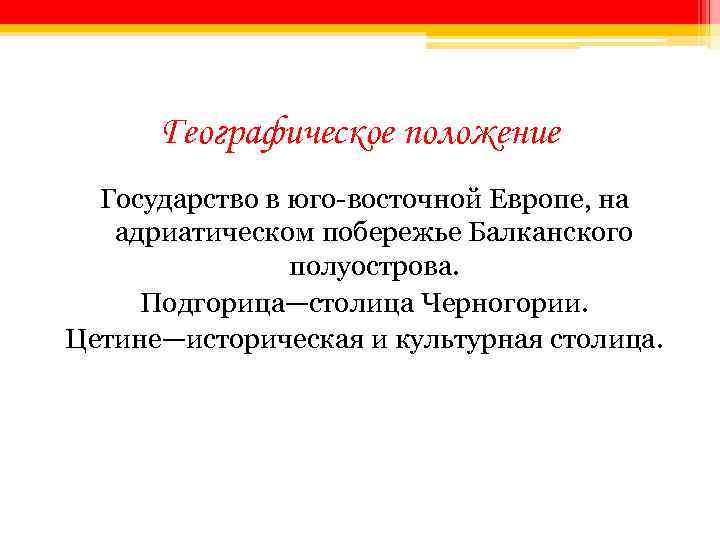 Географическое положение

Государство в юго-восточной Европе, на адриатическом побережье Балканского полуострова.

Подгорица—столица Черногории.

Цетине—историческая и культурная столица.